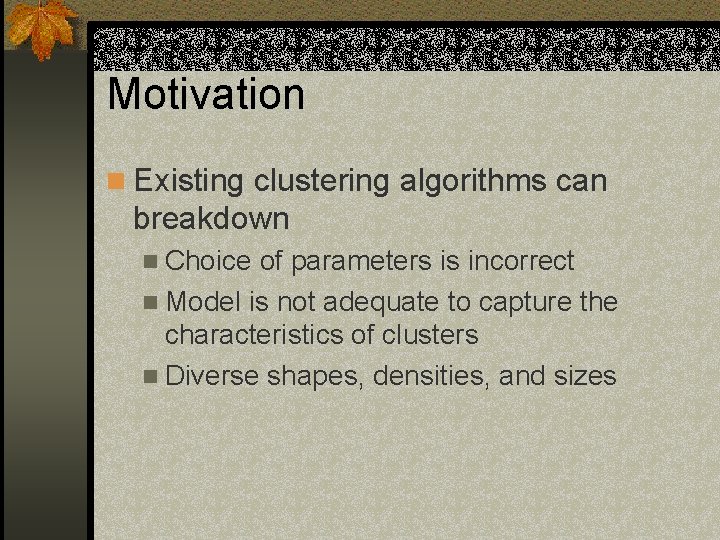 Motivation

Existing clustering algorithms can breakdown

Choice of parameters is incorrect

Model is not adequate to capture the characteristics of clusters

Diverse shapes, densities, and sizes